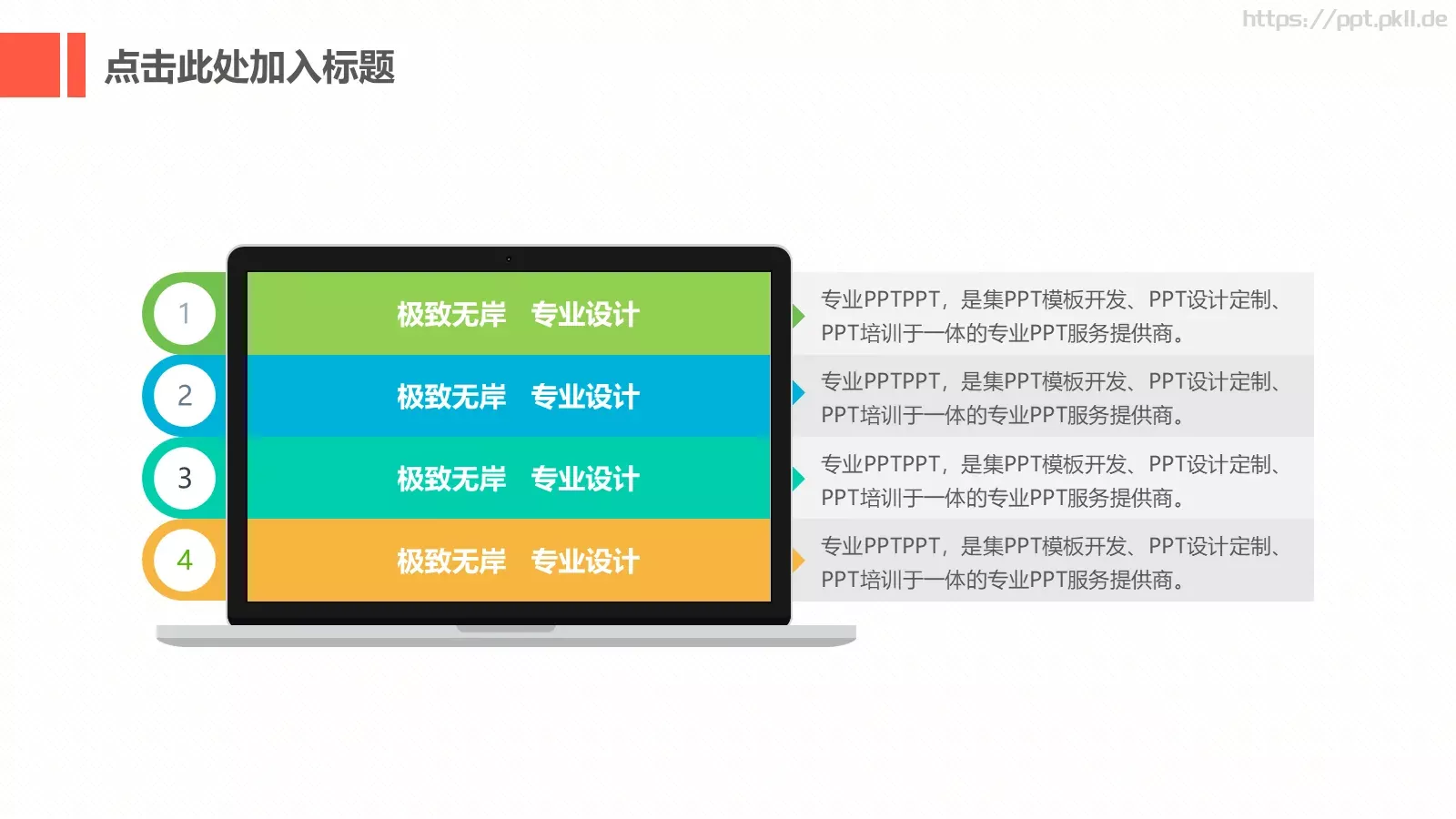 https://ppt.pkll.de

点击此处加入标题

1
极致无岸 专业设计
专业PPTPPT，是集PPT模板开发、PPT设计定制、PPT培训于一体的专业PPT服务提供商。

2
极致无岸 专业设计
专业PPTPPT，是集PPT模板开发、PPT设计定制、PPT培训于一体的专业PPT服务提供商。

3
极致无岸 专业设计
专业PPTPPT，是集PPT模板开发、PPT设计定制、PPT培训于一体的专业PPT服务提供商。

4
极致无岸 专业设计
专业PPTPPT，是集PPT模板开发、PPT设计定制、PPT培训于一体的专业PPT服务提供商。